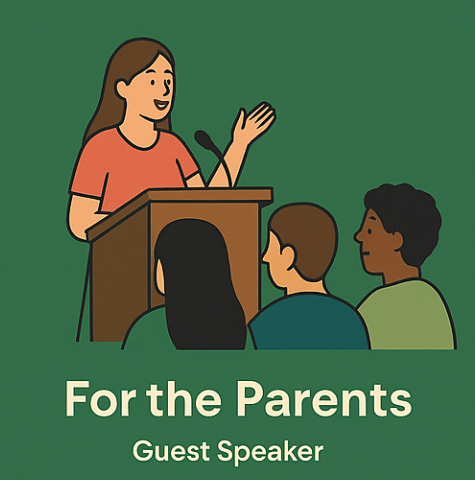 For the Parents

Guest Speaker